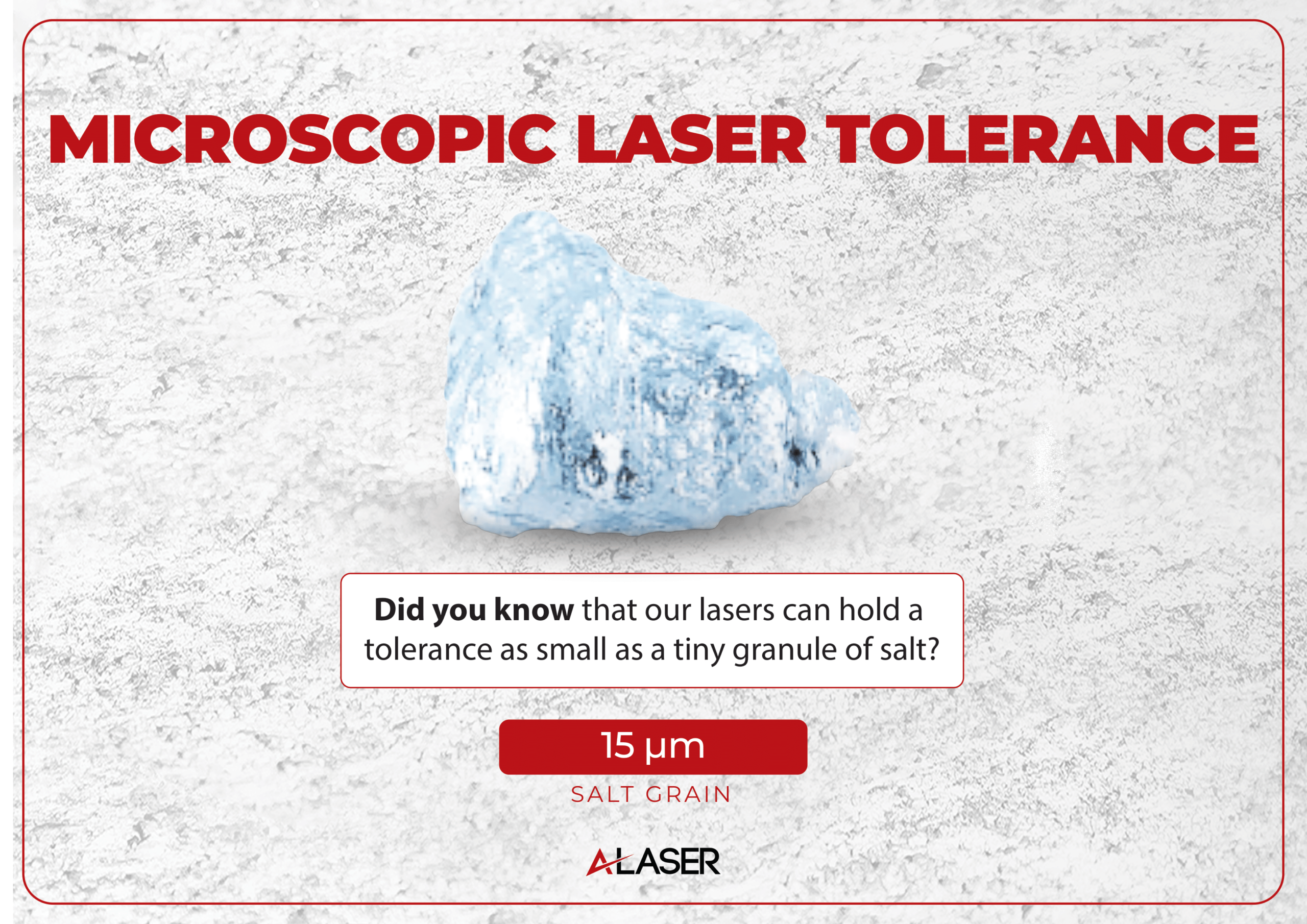 MICROSCOPIC LASER TOLERANCE

Did you know that our lasers can hold a tolerance as small as a tiny granule of salt?

15 μm

SALT GRAIN

ALASER